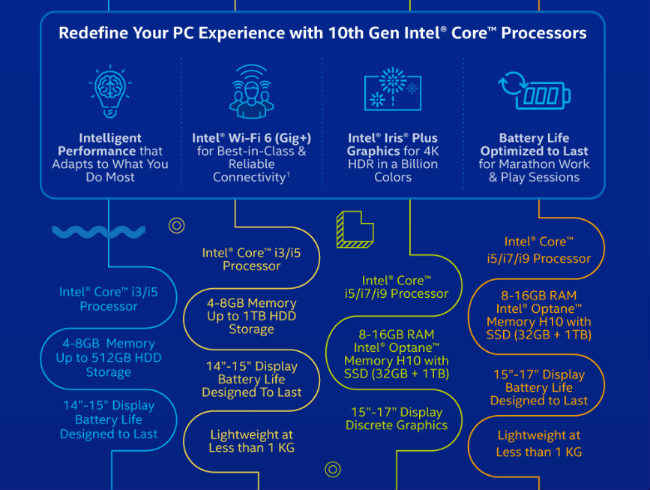 Redefine Your PC Experience with 10th Gen Intel® Core™ Processors

Intelligent Performance that Adapts to What You Do Most

Intel® Wi-Fi 6 (Gig+) for Best-in-Class & Reliable Connectivity¹

Intel® Iris® Plus Graphics for 4K HDR in a Billion Colors

Battery Life Optimized to Last for Marathon Work & Play Sessions

Intel® Core™ i3/i5 Processor

4-8GB Memory Up to 512GB HDD Storage

14"-15" Display Battery Life Designed to Last

Intel® Core™ i3/i5 Processor

4-8GB Memory Up to 1TB HDD Storage

14"-15" Display Battery Life Designed To Last

Lightweight at Less than 1 KG

Intel® Core™ i5/i7/i9 Processor

8-16GB RAM Intel® Optane™ Memory H10 with SSD (32GB + 1TB)

15"-17" Display Discrete Graphics

Intel® Core™ i5/i7/i9 Processor

8-16GB RAM Intel® Optane™ Memory H10 with SSD (32GB + 1TB)

15"-17" Display Battery Life Designed to Last

Lightweight at Less than 1 KG